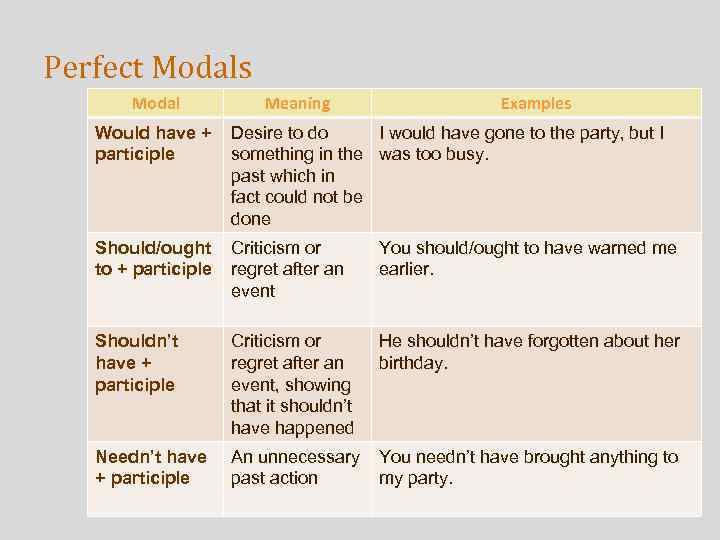 Perfect Modals

| Modal | Meaning | Examples |
|---|---|---|
| Would have + participle | Desire to do something in the past which in fact could not be done | I would have gone to the party, but I was too busy. |
| Should/ought to + participle | Criticism or regret after an event | You should/ought to have warned me earlier. |
| Shouldn't have + participle | Criticism or regret after an event, showing that it shouldn't have happened | He shouldn't have forgotten about her birthday. |
| Needn't have + participle | An unnecessary past action | You needn't have brought anything to my party. |